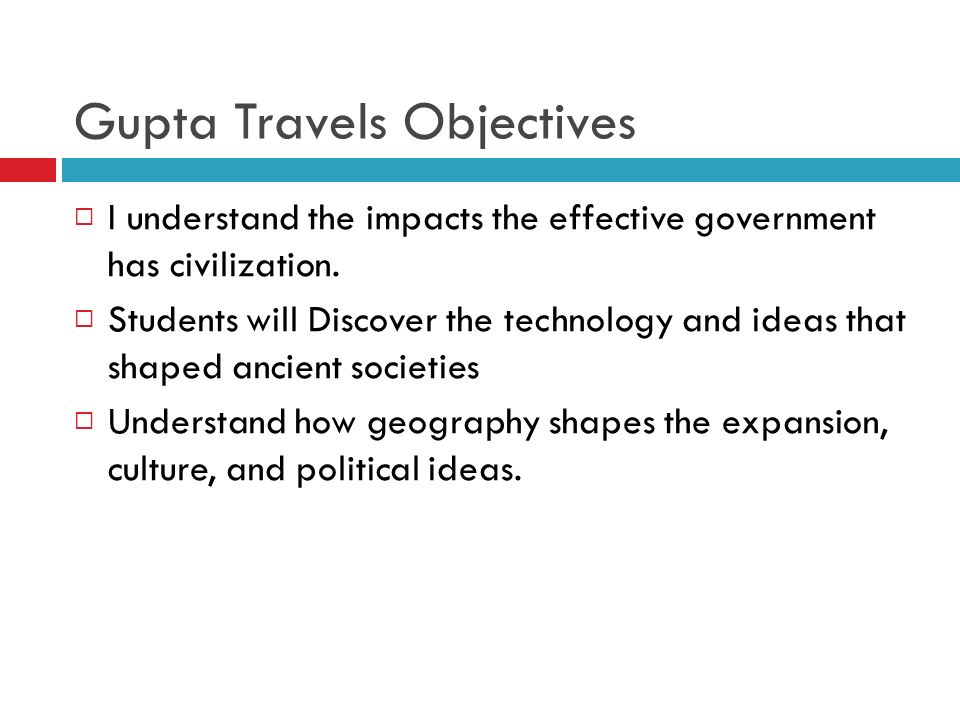 Gupta Travels Objectives

□ I understand the impacts the effective government has civilization.

□ Students will Discover the technology and ideas that shaped ancient societies

□ Understand how geography shapes the expansion, culture, and political ideas.